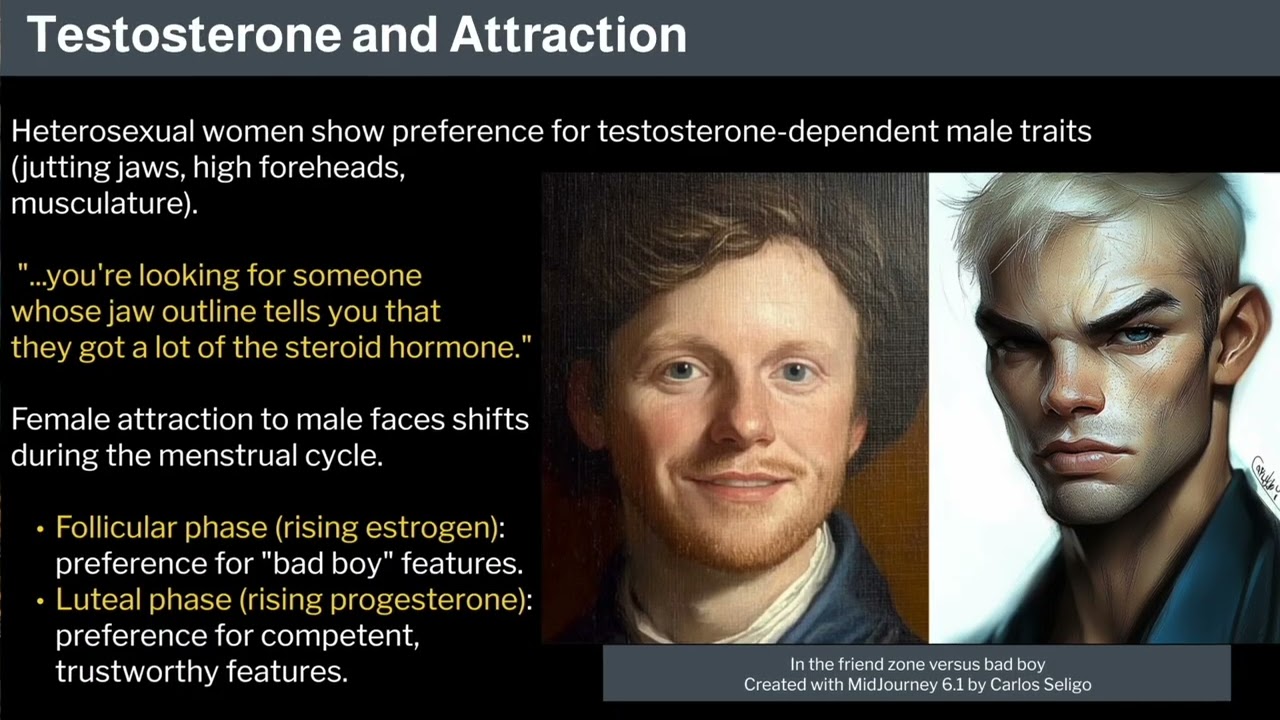 Testosterone and Attraction

Heterosexual women show preference for testosterone-dependent male traits (jutting jaws, high foreheads, musculature).

"...you're looking for someone whose jaw outline tells you that they got a lot of the steroid hormone."

Female attraction to male faces shifts during the menstrual cycle.

• Follicular phase (rising estrogen): preference for "bad boy" features.
• Luteal phase (rising progesterone): preference for competent, trustworthy features.

In the friend zone versus bad boy
Created with MidJourney 6.1 by Carlos Seligo